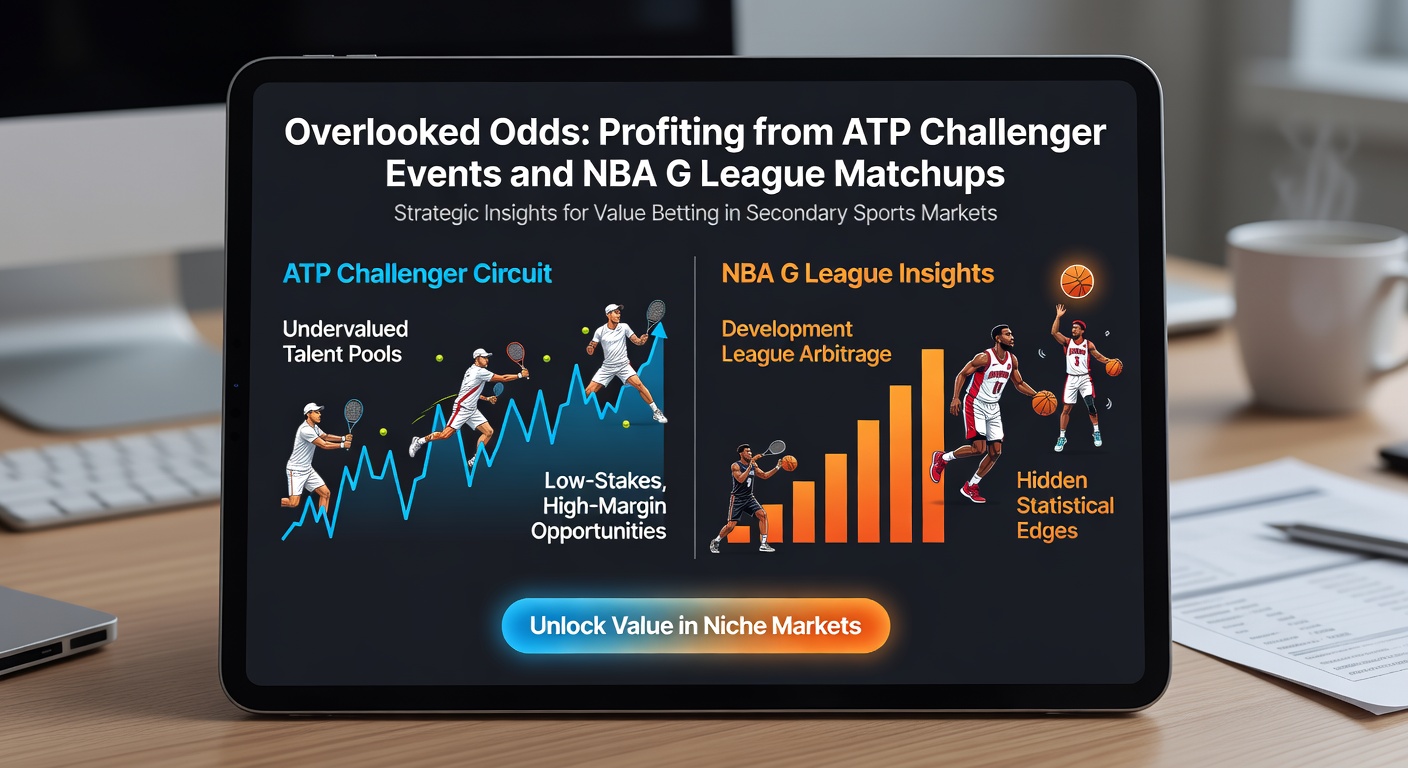 Overlooked Odds: Profiting from ATP Challenger Events and NBA G League Matchups

Strategic Insights for Value Betting in Secondary Sports Markets

ATP Challenger Circuit

Undervalued Talent Pools

Low-Stakes, High-Margin Opportunities

NBA G League Insights

Development League Arbitrage

Hidden Statistical Edges

Unlock Value in Niche Markets